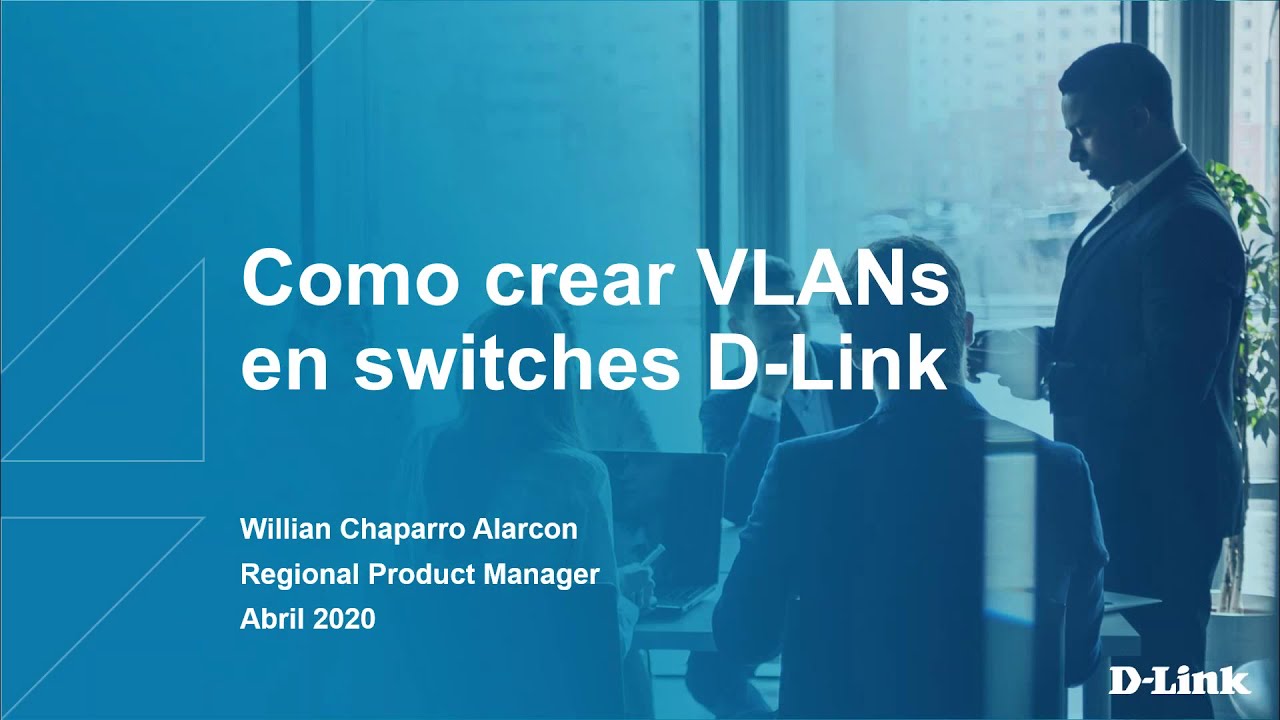 Como crear VLANs en switches D-Link

Willian Chaparro Alarcon
Regional Product Manager
Abril 2020

D-Link